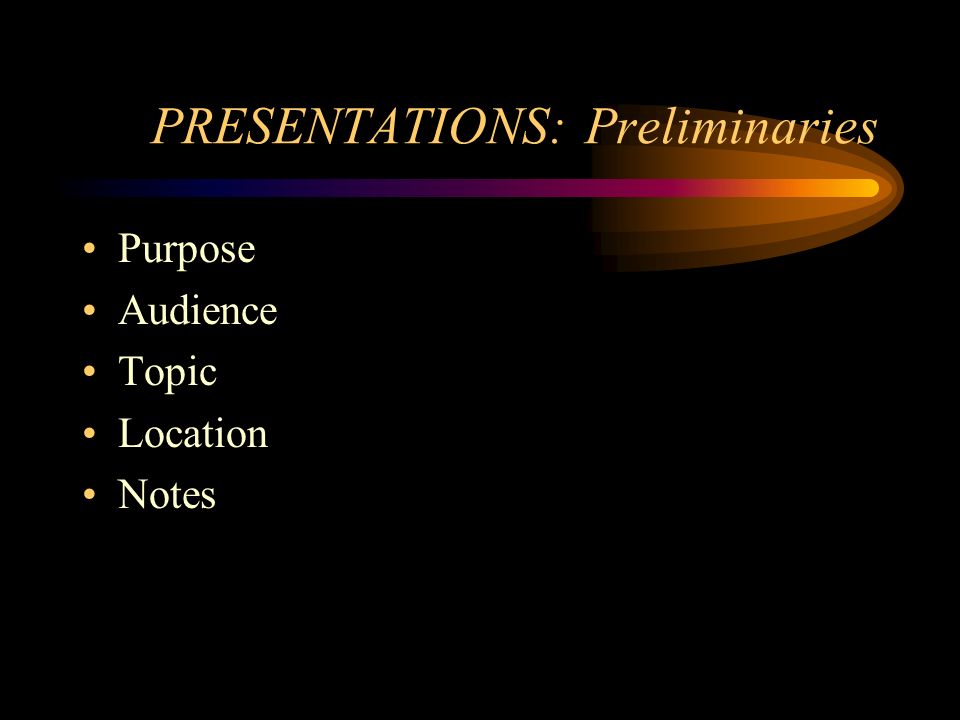 PRESENTATIONS: Preliminaries

• Purpose
• Audience
• Topic
• Location
• Notes